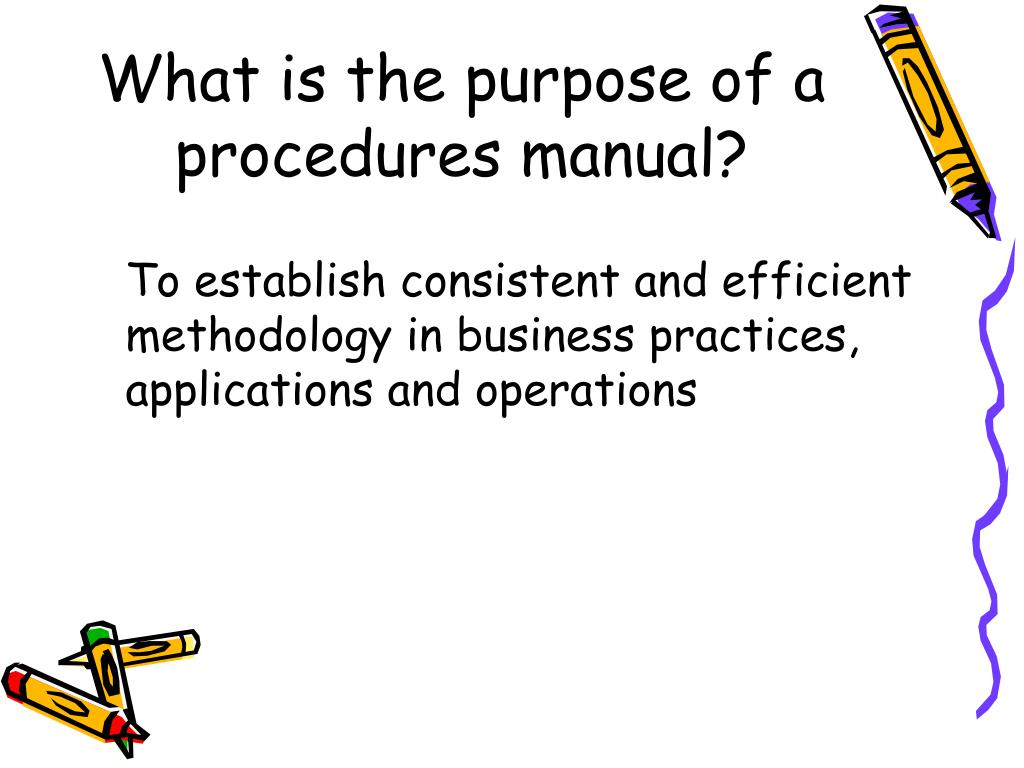 What is the purpose of a procedures manual?

To establish consistent and efficient methodology in business practices, applications and operations